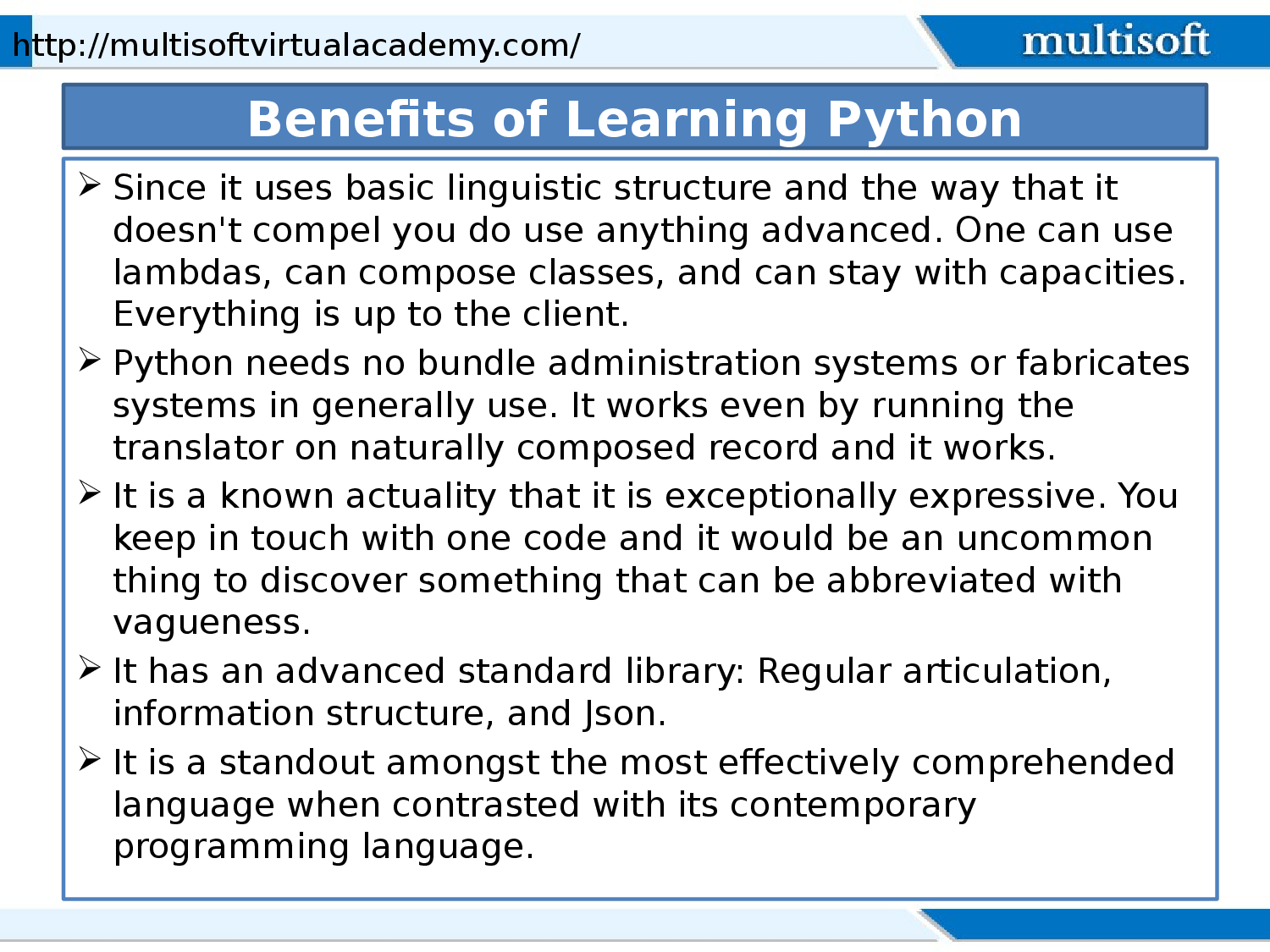 http://multisoftvirtualacademy.com/

multisoft

Benefits of Learning Python

➢ Since it uses basic linguistic structure and the way that it doesn't compel you do use anything advanced. One can use lambdas, can compose classes, and can stay with capacities. Everything is up to the client.

➢ Python needs no bundle administration systems or fabricates systems in generally use. It works even by running the translator on naturally composed record and it works.

➢ It is a known actuality that it is exceptionally expressive. You keep in touch with one code and it would be an uncommon thing to discover something that can be abbreviated with vagueness.

➢ It has an advanced standard library: Regular articulation, information structure, and Json.

➢ It is a standout amongst the most effectively comprehended language when contrasted with its contemporary programming language.